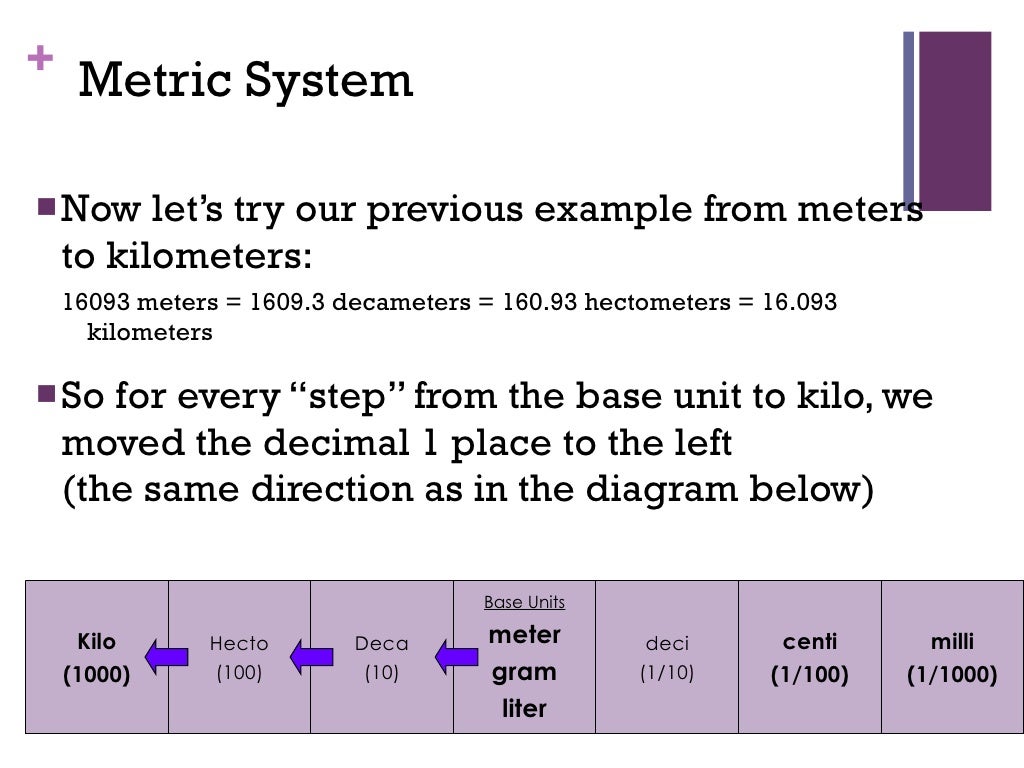 + Metric System

Now let's try our previous example from meters to kilometers:

16093 meters = 1609.3 decameters = 160.93 hectometers = 16.093 kilometers

So for every "step" from the base unit to kilo, we moved the decimal 1 place to the left (the same direction as in the diagram below)

| Kilo (1000) | Hecto (100) | Deca (10) | Base Units meter gram liter | deci (1/10) | centi (1/100) | milli (1/1000) |
|---|---|---|---|---|---|---|